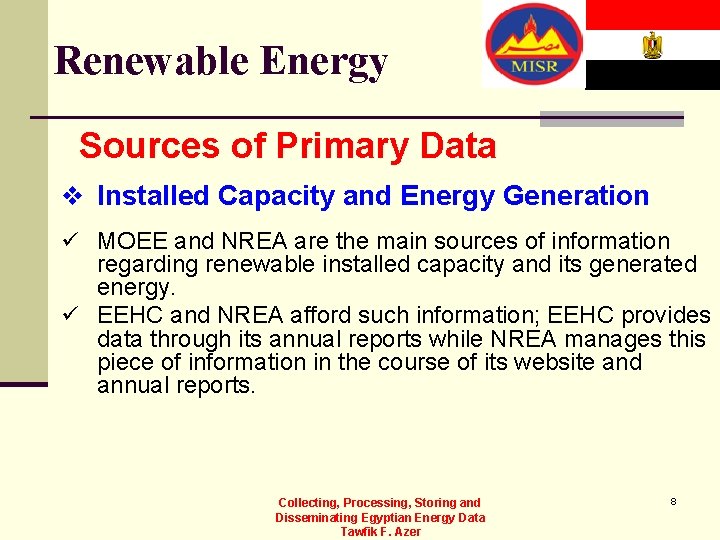 Renewable Energy

مصر
MISR

Sources of Primary Data

❖ Installed Capacity and Energy Generation

✓ MOEE and NREA are the main sources of information regarding renewable installed capacity and its generated energy.

✓ EEHC and NREA afford such information; EEHC provides data through its annual reports while NREA manages this piece of information in the course of its website and annual reports.

Collecting, Processing, Storing and Disseminating Egyptian Energy Data
Tawfik F. Azer

8